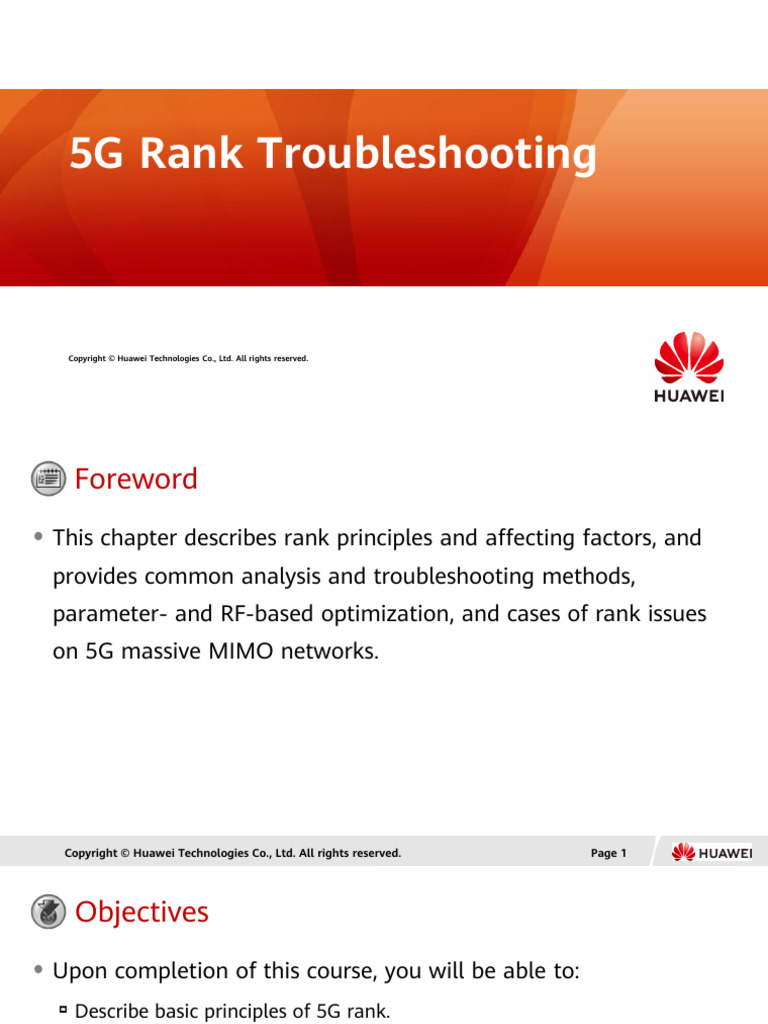 5G Rank Troubleshooting

Copyright © Huawei Technologies Co., Ltd. All rights reserved.

HUAWEI

Foreword

• This chapter describes rank principles and affecting factors, and provides common analysis and troubleshooting methods, parameter- and RF-based optimization, and cases of rank issues on 5G massive MIMO networks.

Copyright © Huawei Technologies Co., Ltd. All rights reserved.

Page 1

HUAWEI

Objectives

• Upon completion of this course, you will be able to:

▫ Describe basic principles of 5G rank.